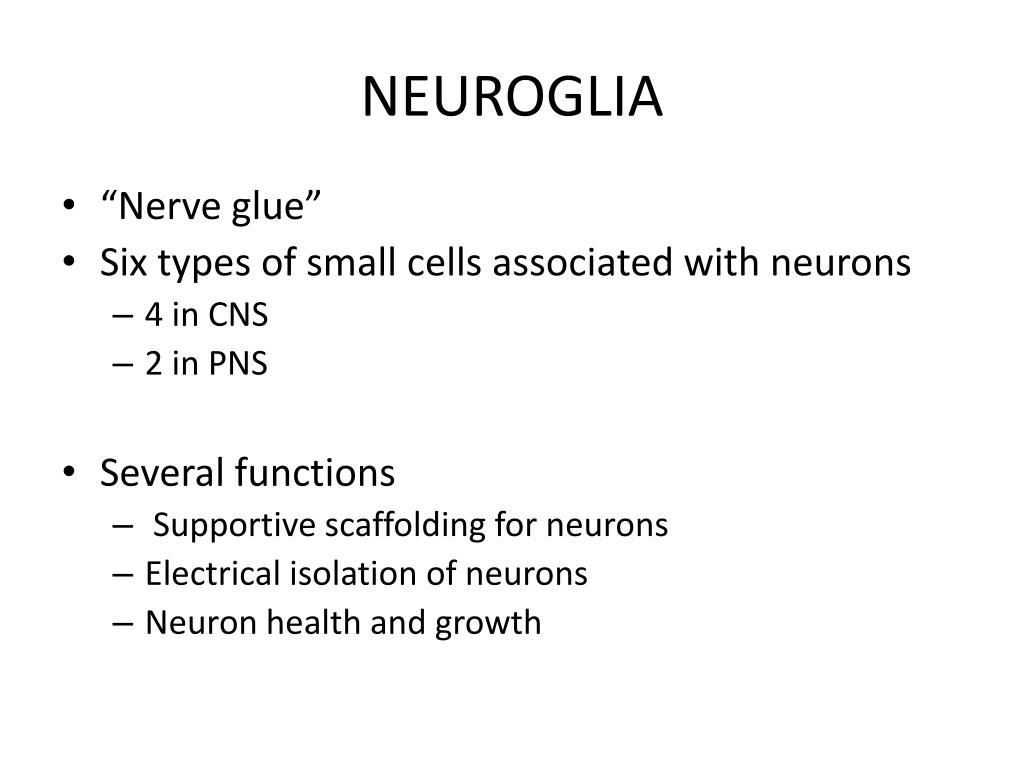 NEUROGLIA

• “Nerve glue”
• Six types of small cells associated with neurons
– 4 in CNS
– 2 in PNS

• Several functions
– Supportive scaffolding for neurons
– Electrical isolation of neurons
– Neuron health and growth